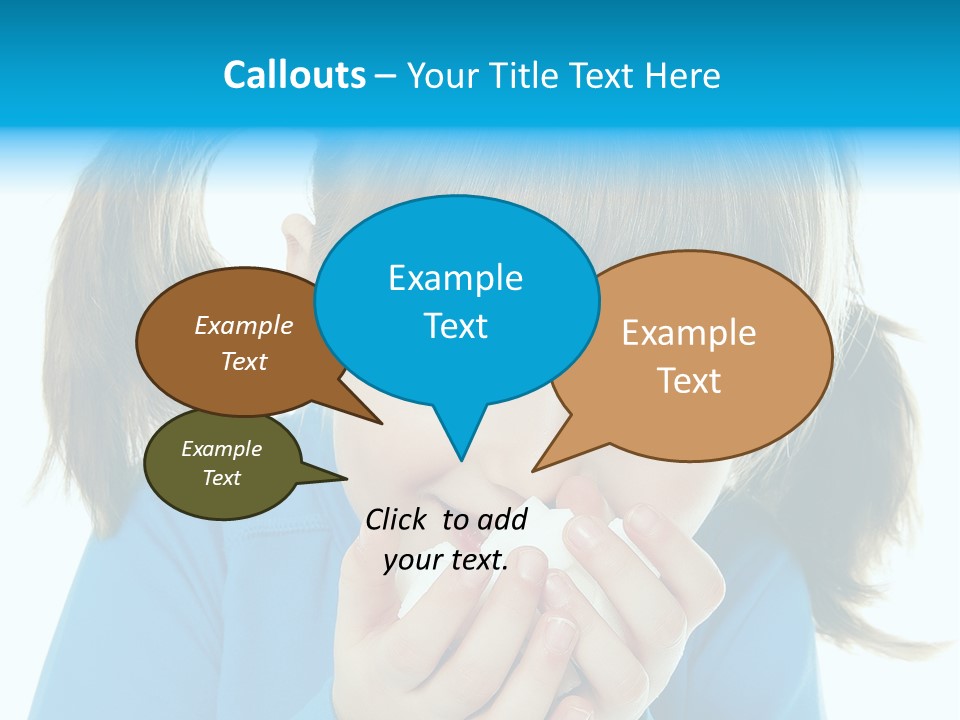 Callouts – Your Title Text Here

Example Text

Example Text

Example Text

Example Text

Click to add your text.